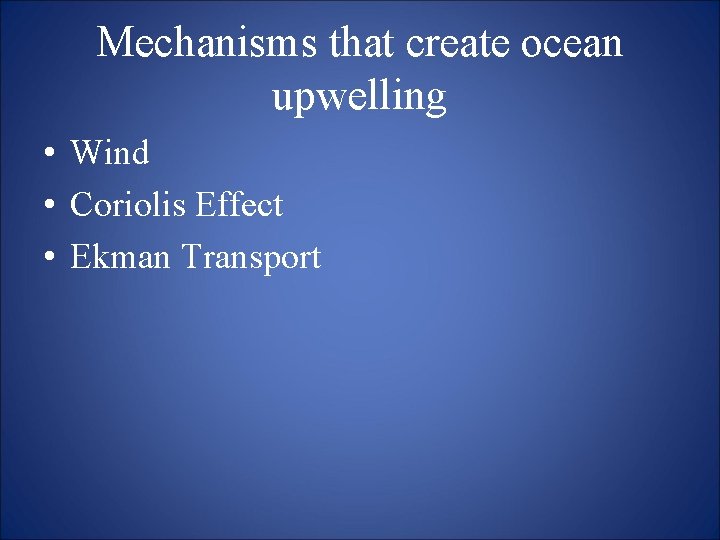 Mechanisms that create ocean upwelling

• Wind
• Coriolis Effect
• Ekman Transport